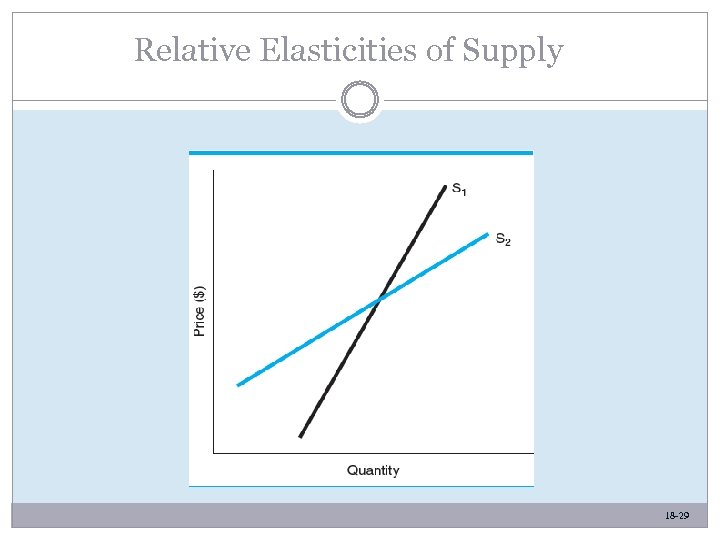 Relative Elasticities of Supply

$S_1$

$S_2$

Price ($)

Quantity

18-29